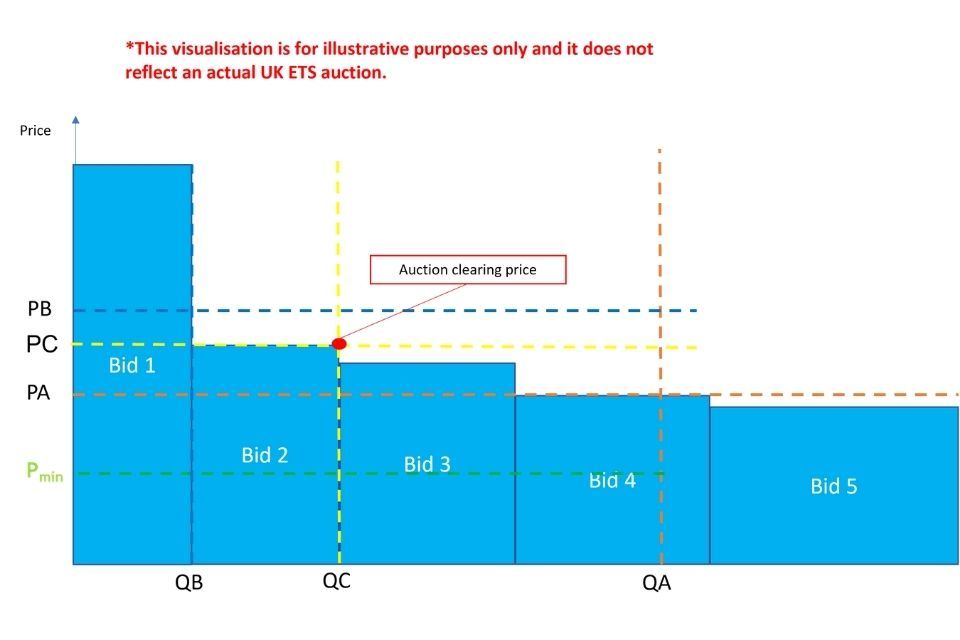 *This visualisation is for illustrative purposes only and it does not reflect an actual UK ETS auction.

Price

Auction clearing price

PB

PC

PA

$P_{min}$

Bid 1

Bid 2

Bid 3

Bid 4

Bid 5

QB

QC

QA